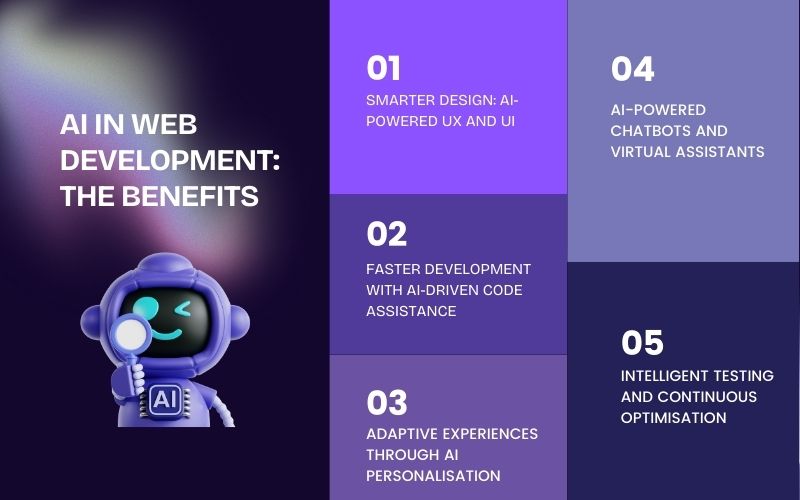 AI IN WEB DEVELOPMENT: THE BENEFITS

AI

01

SMARTER DESIGN: AI-POWERED UX AND UI

02

FASTER DEVELOPMENT WITH AI-DRIVEN CODE ASSISTANCE

03

ADAPTIVE EXPERIENCES THROUGH AI PERSONALISATION

04

AI-POWERED CHATBOTS AND VIRTUAL ASSISTANTS

05

INTELLIGENT TESTING AND CONTINUOUS OPTIMISATION